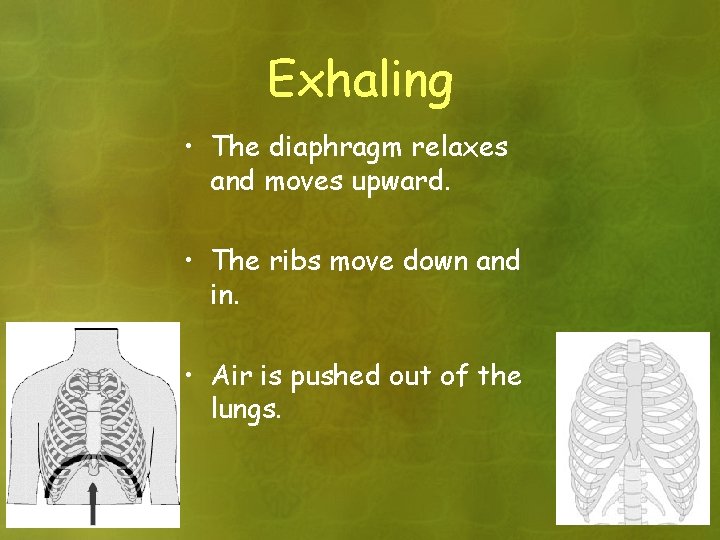 Exhaling

• The diaphragm relaxes and moves upward.

• The ribs move down and in.

• Air is pushed out of the lungs.